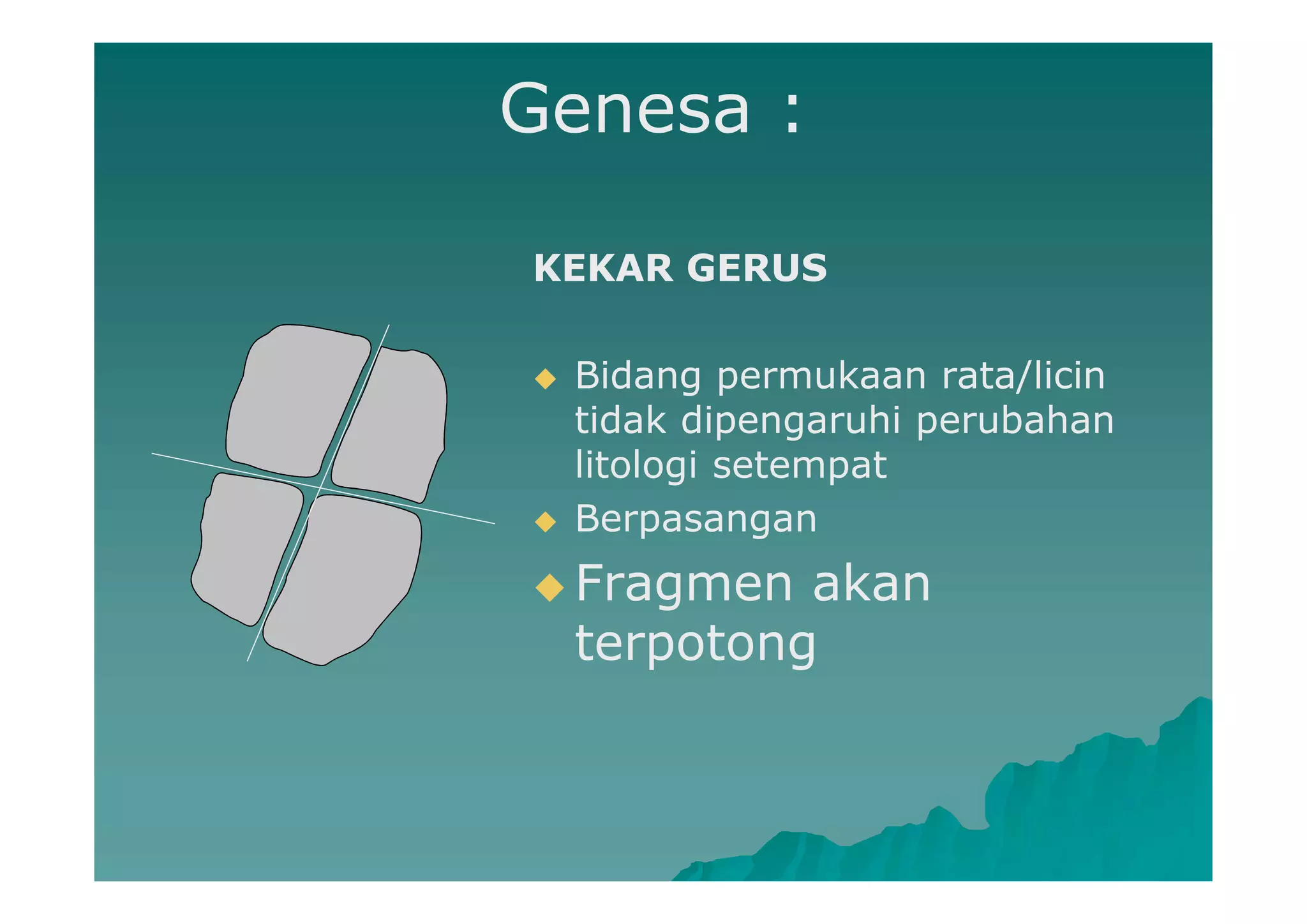 Genesa :

KEKAR GERUS

◆ Bidang permukaan rata/licin tidak dipengaruhi perubahan litologi setempat

◆ Berpasangan

◆ Fragmen akan terpotong